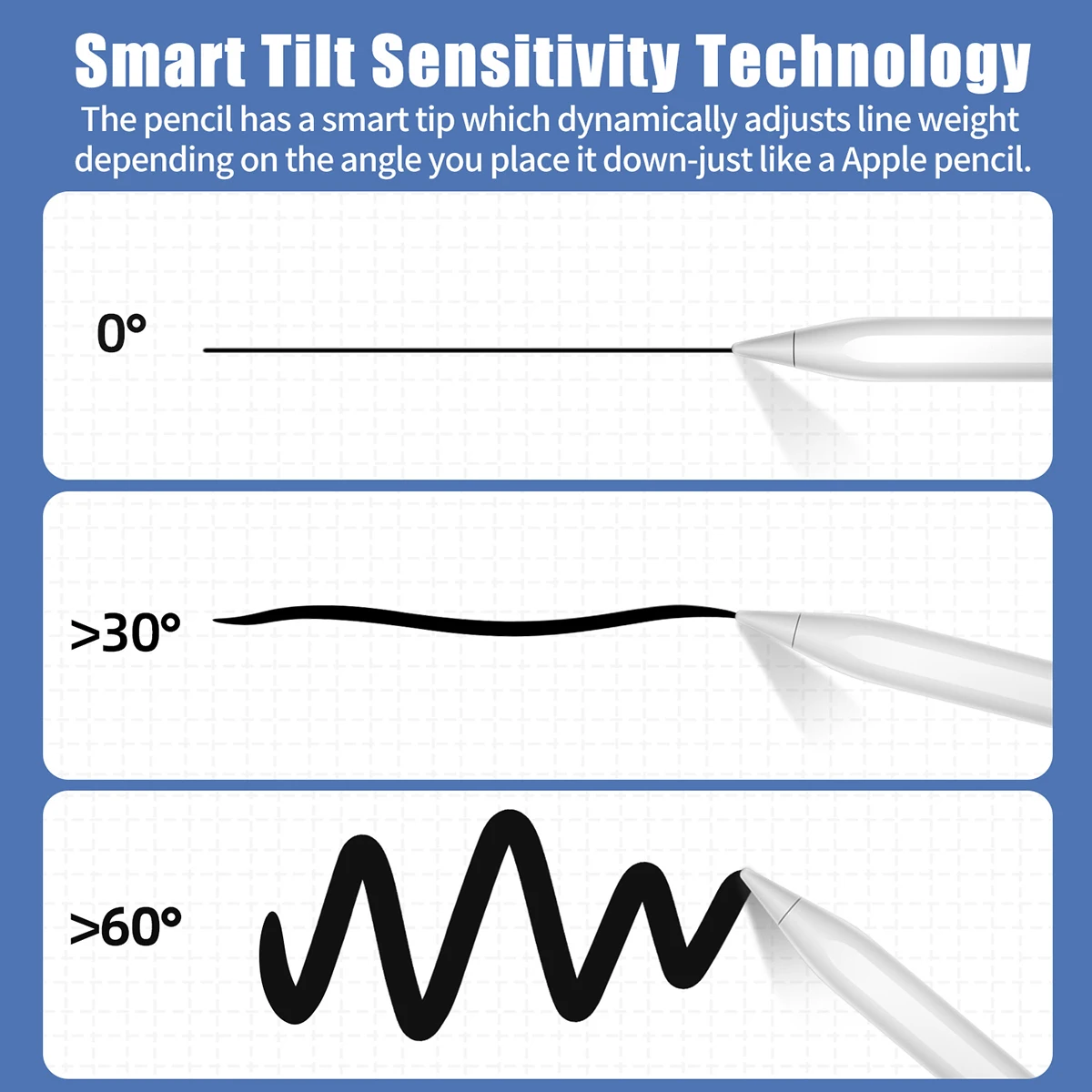 Smart Tilt Sensitivity Technology

The pencil has a smart tip which dynamically adjusts line weight depending on the angle you place it down-just like a Apple pencil.

0°

>30°

>60°